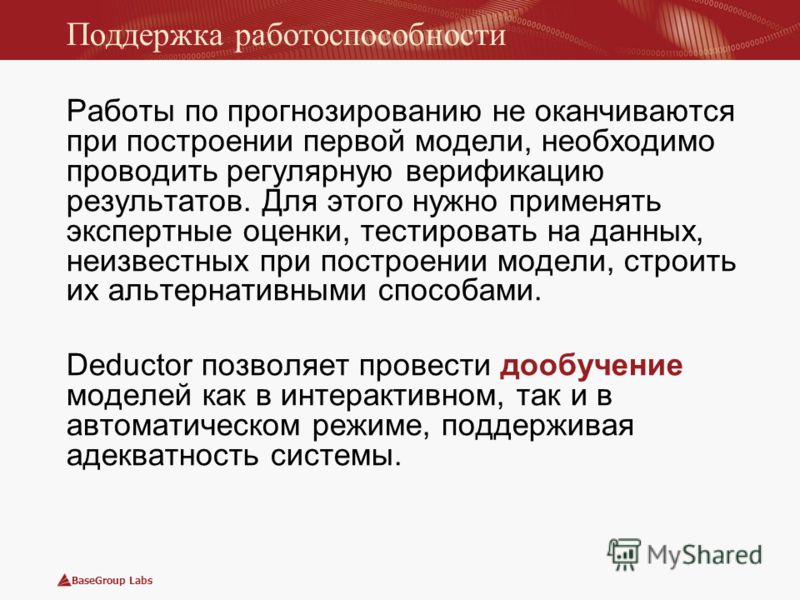 Поддержка работоспособности

Работы по прогнозированию не оканчиваются при построении первой модели, необходимо проводить регулярную верификацию результатов. Для этого нужно применять экспертные оценки, тестировать на данных, неизвестных при построении модели, строить их альтернативными способами.

Deductor позволяет провести дообучение моделей как в интерактивном, так и в автоматическом режиме, поддерживая адекватность системы.

MyShared

BaseGroup Labs